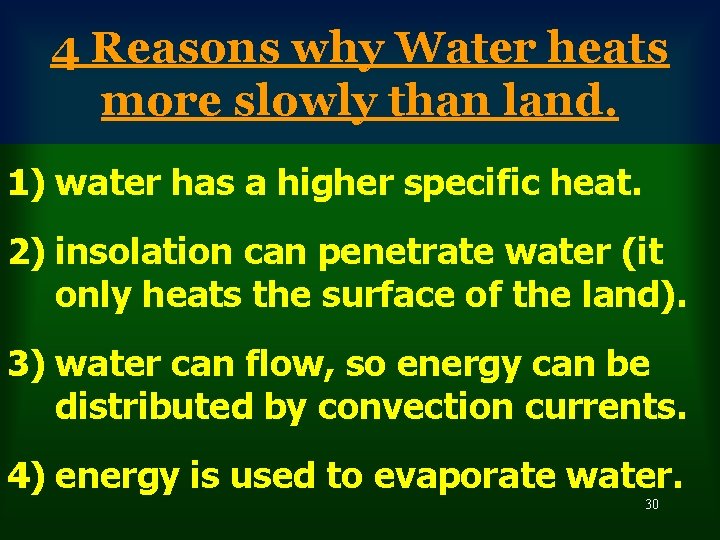 4 Reasons why Water heats more slowly than land.

1) water has a higher specific heat.

2) insolation can penetrate water (it only heats the surface of the land).

3) water can flow, so energy can be distributed by convection currents.

4) energy is used to evaporate water.

30